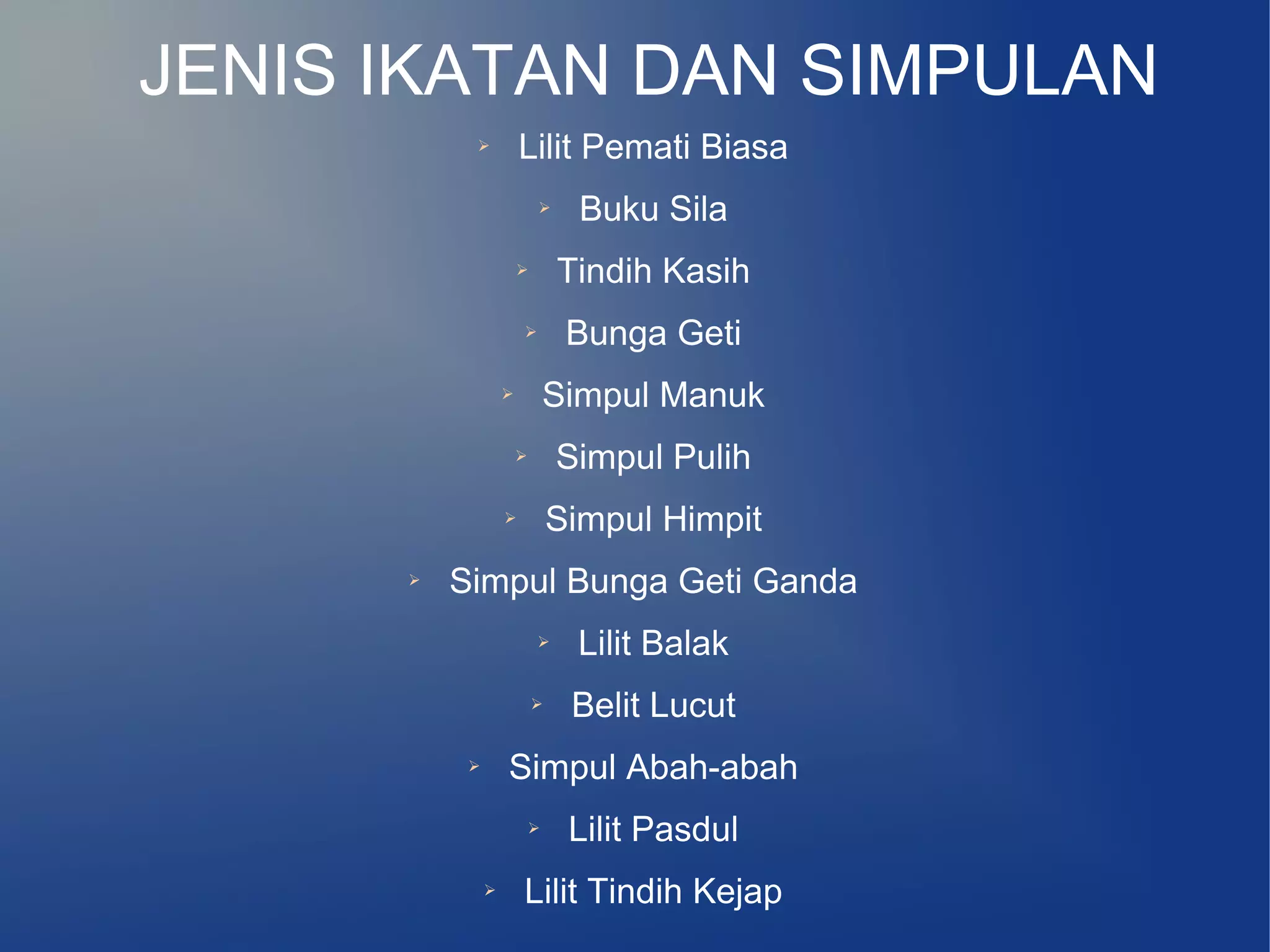 JENIS IKATAN DAN SIMPULAN

➢ Lilit Pemati Biasa
➢ Buku Sila
➢ Tindih Kasih
➢ Bunga Geti
➢ Simpul Manuk
➢ Simpul Pulih
➢ Simpul Himpit
➢ Simpul Bunga Geti Ganda
➢ Lilit Balak
➢ Belit Lucut
➢ Simpul Abah-abah
➢ Lilit Pasdul
➢ Lilit Tindih Kejap